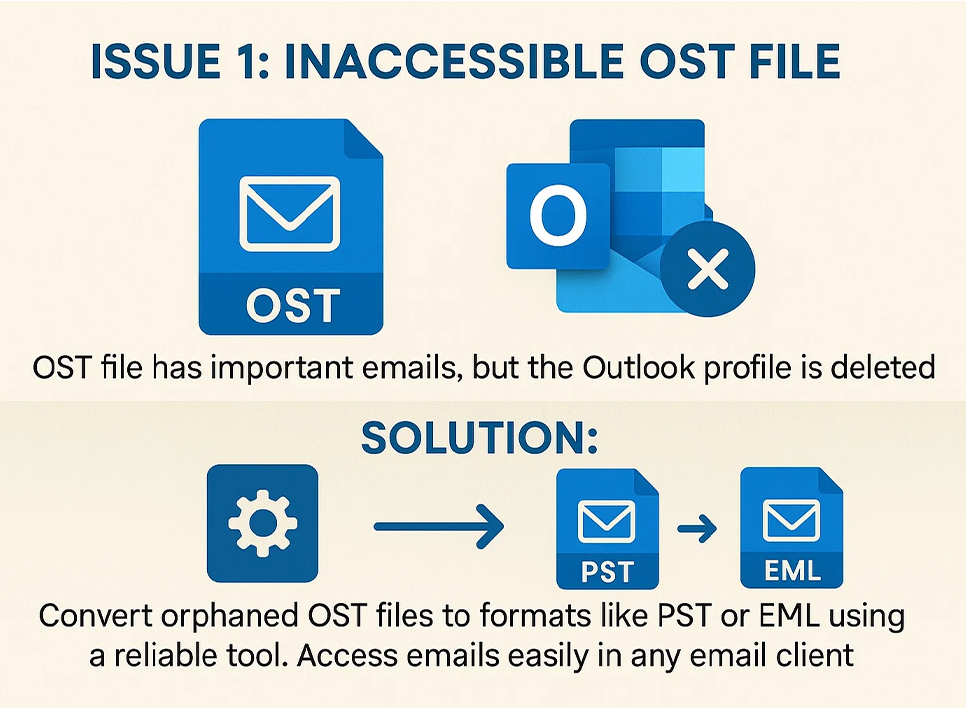 ISSUE 1: INACCESSIBLE OST FILE

OST

O

OST file has important emails, but the Outlook profile is deleted

SOLUTION:

PST

EML

Convert orphaned OST files to formats like PST or EML using a reliable tool. Access emails easily in any email client